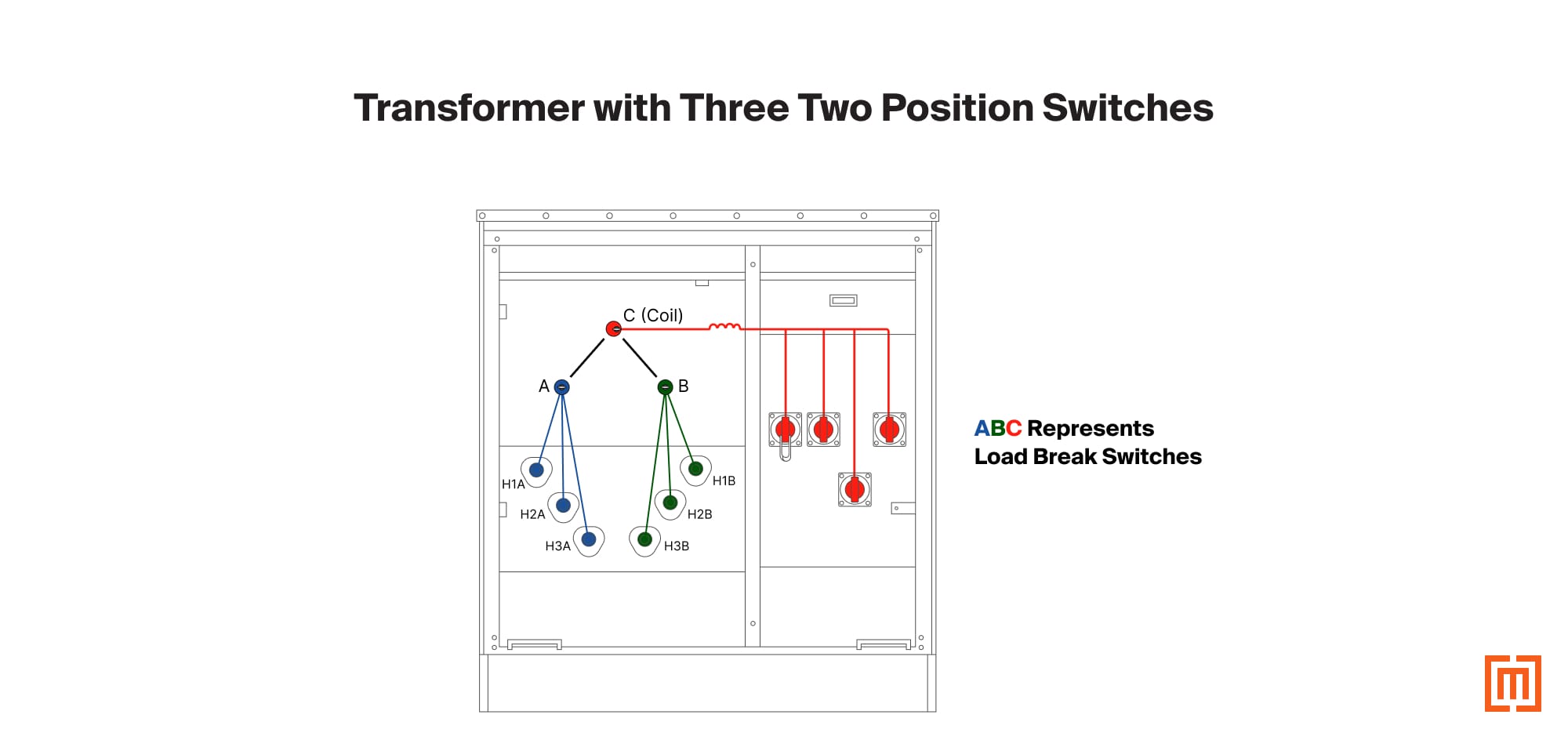 Transformer with Three Two Position Switches

C (Coil)

A

B

H1A

H2A

H3A

H1B

H2B

H3B

ABC Represents
Load Break Switches